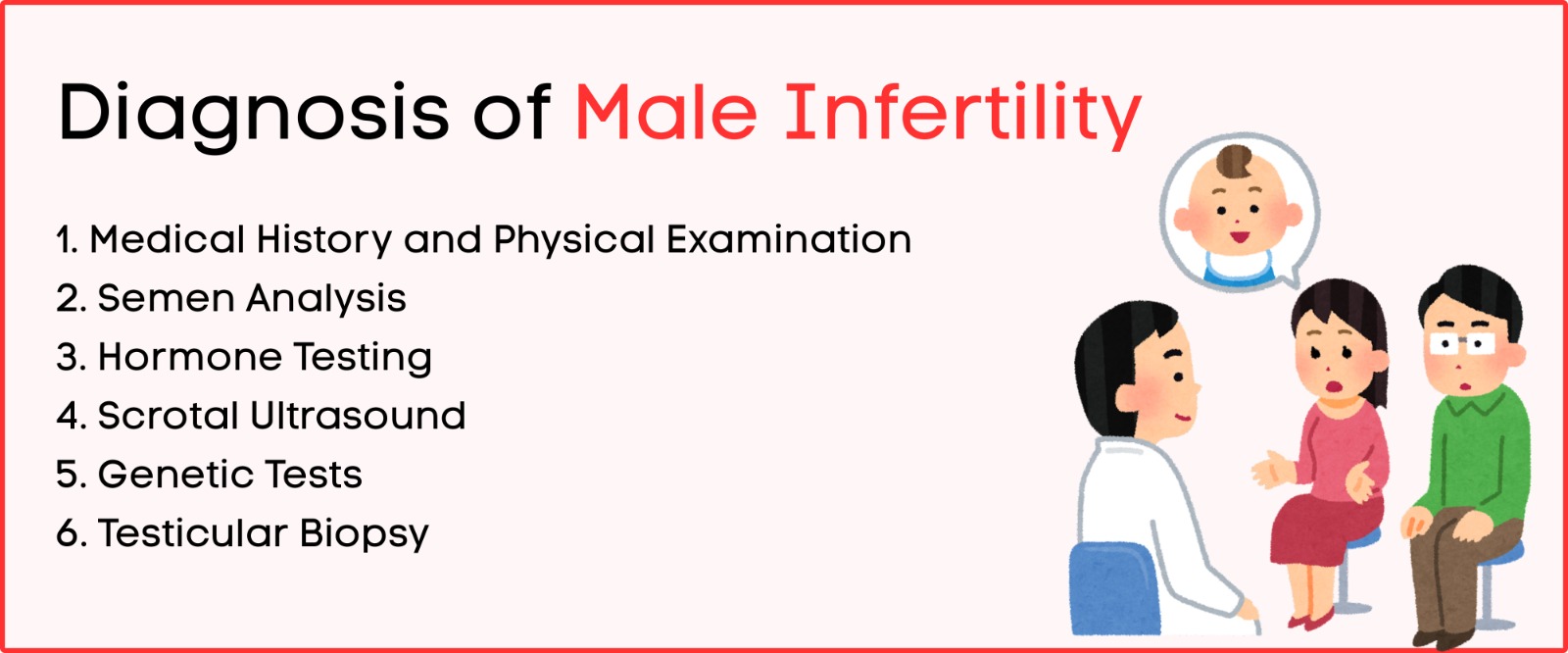 Diagnosis of Male Infertility

1. Medical History and Physical Examination
2. Semen Analysis
3. Hormone Testing
4. Scrotal Ultrasound
5. Genetic Tests
6. Testicular Biopsy